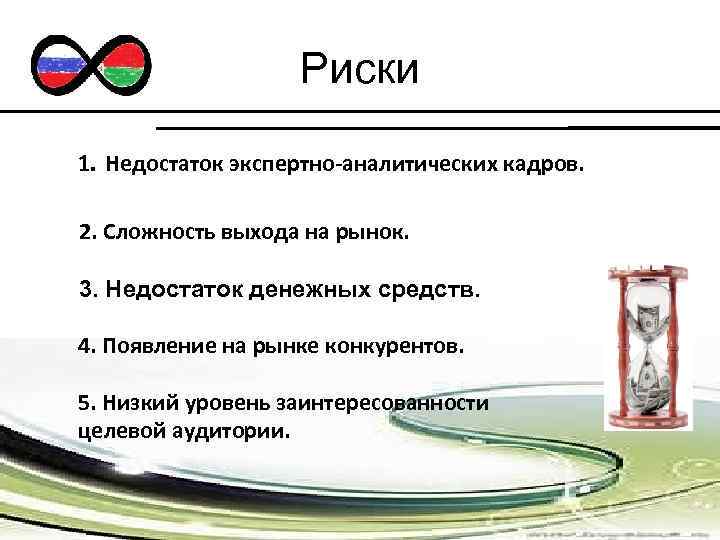 Риски

1. Недостаток экспертно-аналитических кадров.

2. Сложность выхода на рынок.

3. Недостаток денежных средств.

4. Появление на рынке конкурентов.

5. Низкий уровень заинтересованности целевой аудитории.